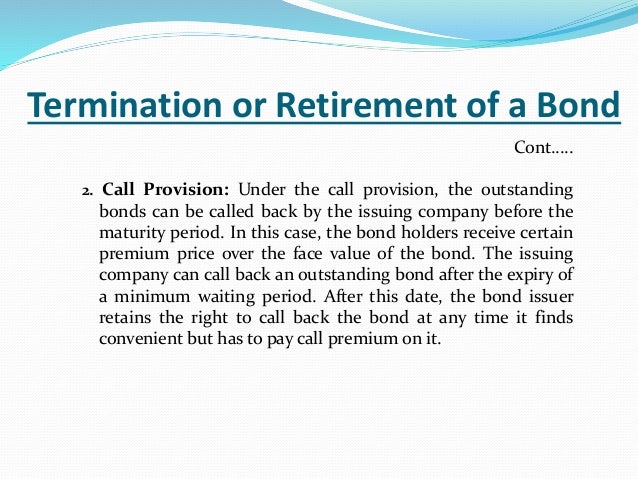 Termination or Retirement of a Bond

Cont…..

2. Call Provision: Under the call provision, the outstanding bonds can be called back by the issuing company before the maturity period. In this case, the bond holders receive certain premium price over the face value of the bond. The issuing company can call back an outstanding bond after the expiry of a minimum waiting period. After this date, the bond issuer retains the right to call back the bond at any time it finds convenient but has to pay call premium on it.